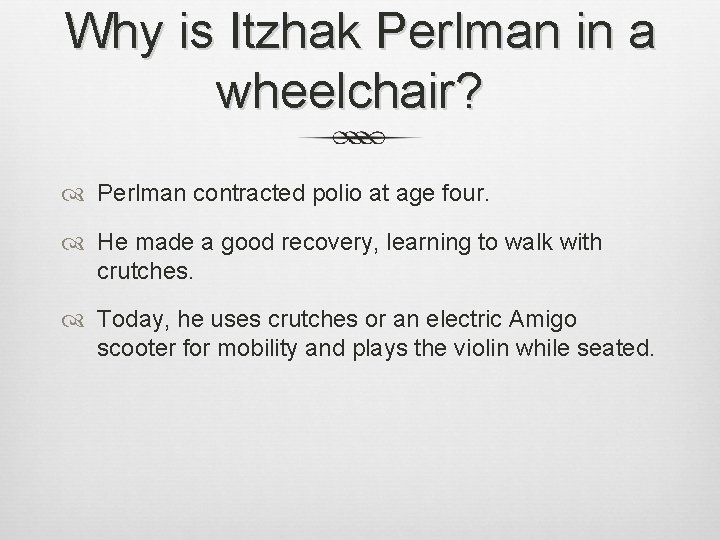 Why is Itzhak Perlman in a wheelchair?

Perlman contracted polio at age four.

He made a good recovery, learning to walk with crutches.

Today, he uses crutches or an electric Amigo scooter for mobility and plays the violin while seated.